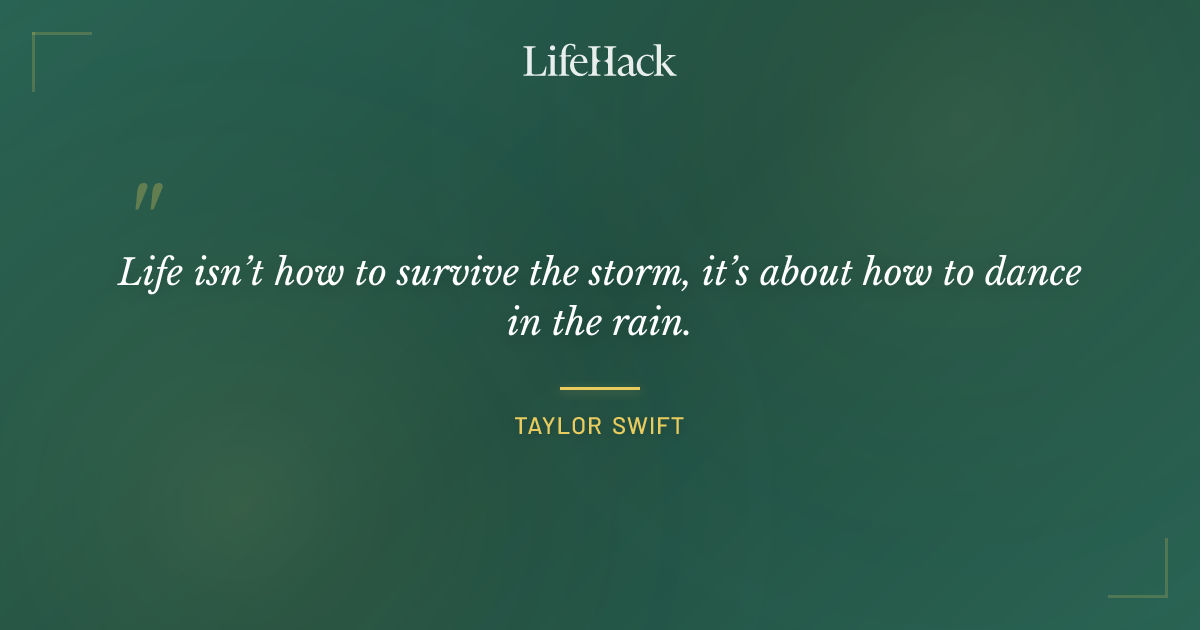 LifeHack

"

Life isn't how to survive the storm, it's about how to dance in the rain.

TAYLOR SWIFT